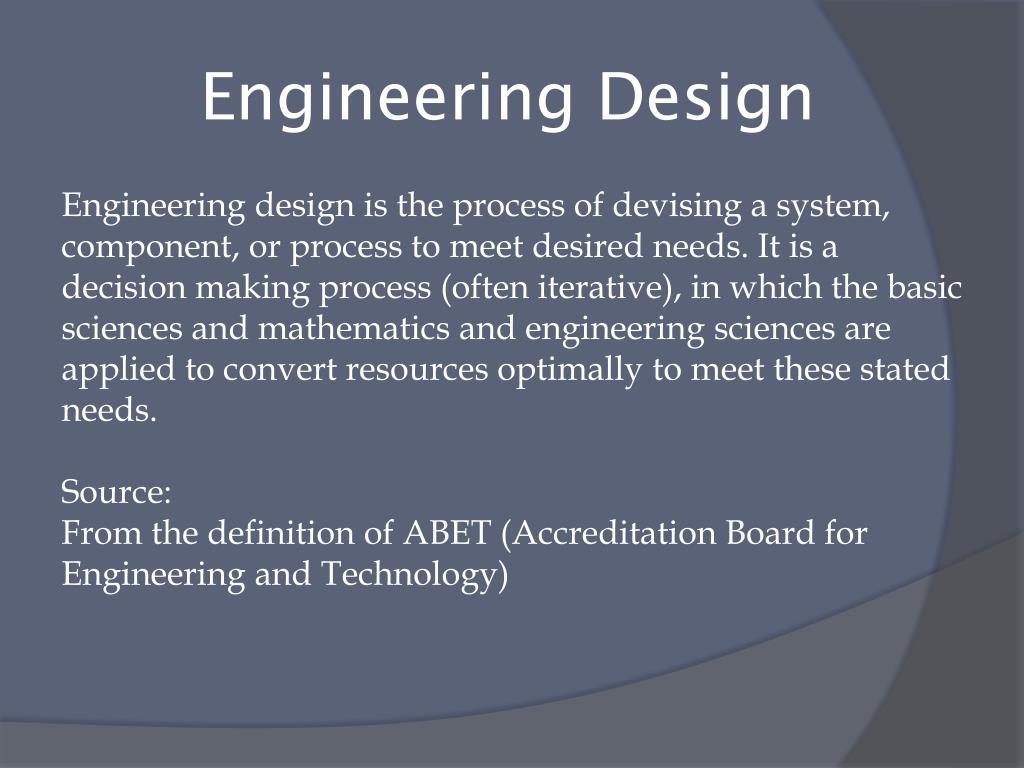 Engineering Design

Engineering design is the process of devising a system, component, or process to meet desired needs. It is a decision making process (often iterative), in which the basic sciences and mathematics and engineering sciences are applied to convert resources optimally to meet these stated needs.

Source:
From the definition of ABET (Accreditation Board for Engineering and Technology)